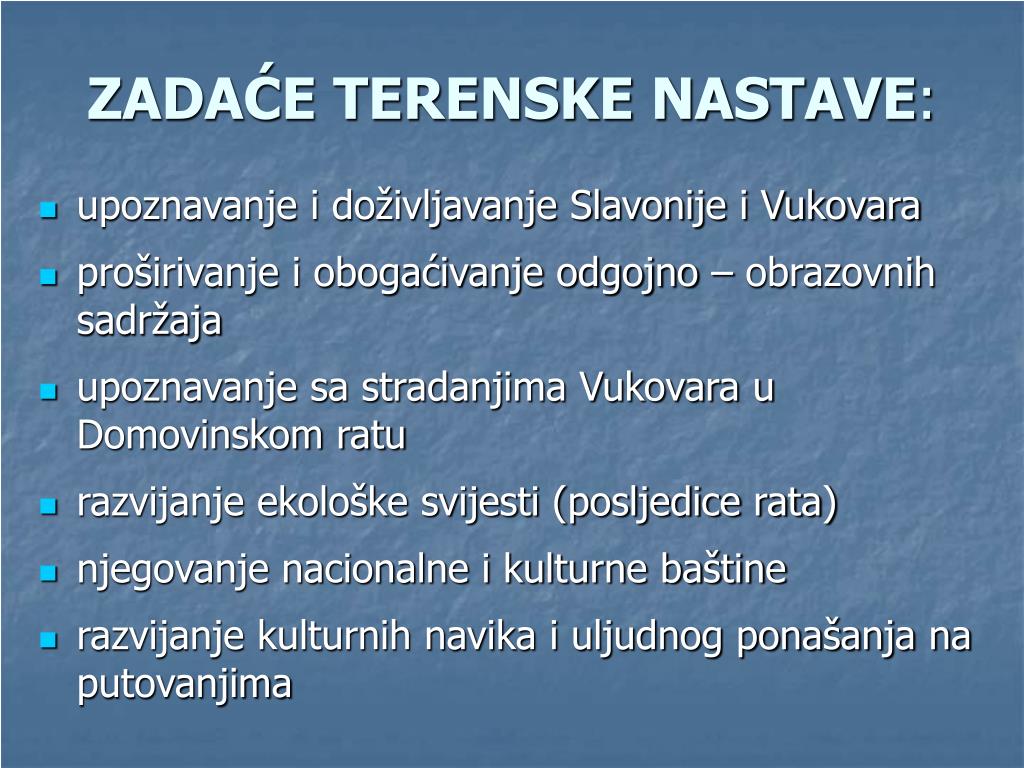 ZADAĆE TERENSKE NASTAVE:

- upoznavanje i doživljavanje Slavonije i Vukovara
- proširivanje i obogaćivanje odgojno – obrazovnih sadržaja
- upoznavanje sa stradanjima Vukovara u Domovinskom ratu
- razvijanje ekološke svijesti (posljedice rata)
- njegovanje nacionalne i kulturne baštine
- razvijanje kulturnih navika i uljudnog ponašanja na putovanjima